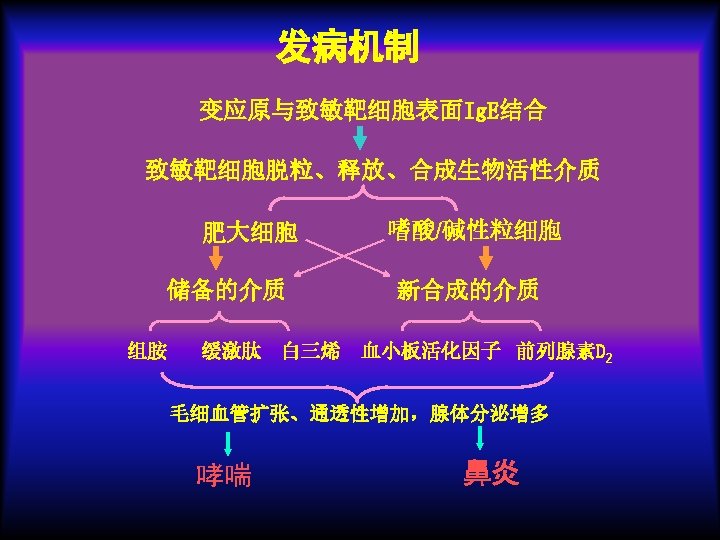 发病机制

变应原与致敏靶细胞表面IgE结合

致敏靶细胞脱粒、释放、合成生物活性介质

肥大细胞

嗜酸/碱性粒细胞

储备的介质

新合成的介质

组胺 缓激肽 白三烯 血小板活化因子 前列腺素$D_2$

毛细血管扩张、通透性增加，腺体分泌增多

哮喘

鼻炎